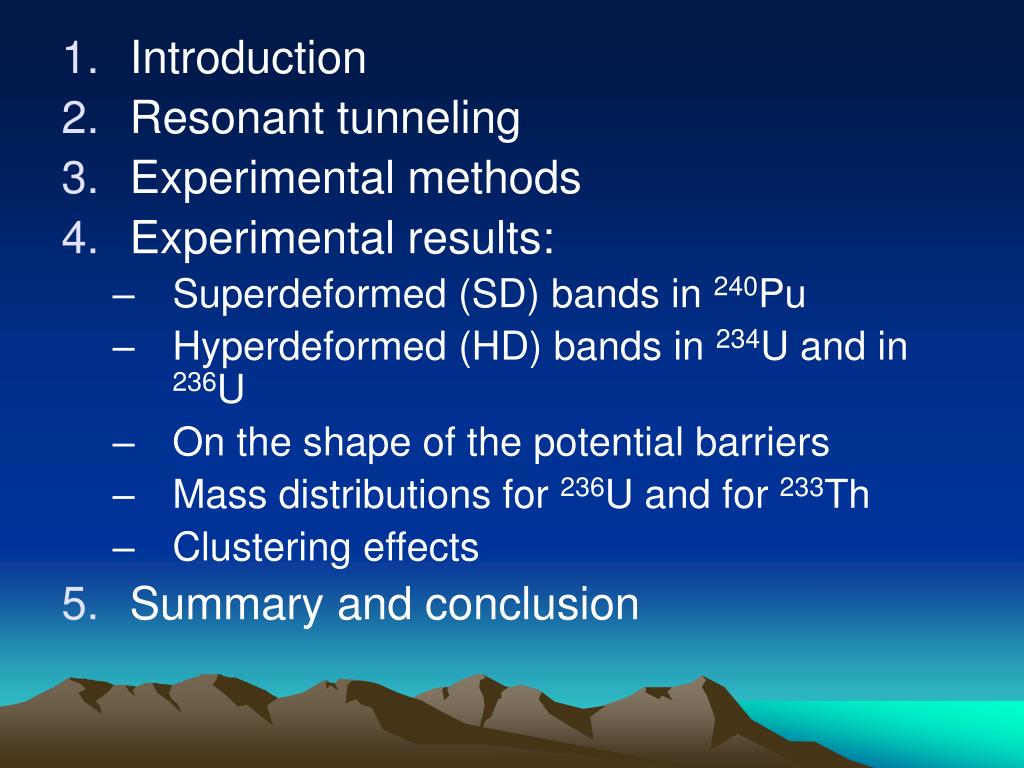 1. Introduction
2. Resonant tunneling
3. Experimental methods
4. Experimental results:
– Superdeformed (SD) bands in $^{240}$Pu
– Hyperdeformed (HD) bands in $^{234}$U and in $^{236}$U
– On the shape of the potential barriers
– Mass distributions for $^{236}$U and for $^{233}$Th
– Clustering effects
5. Summary and conclusion